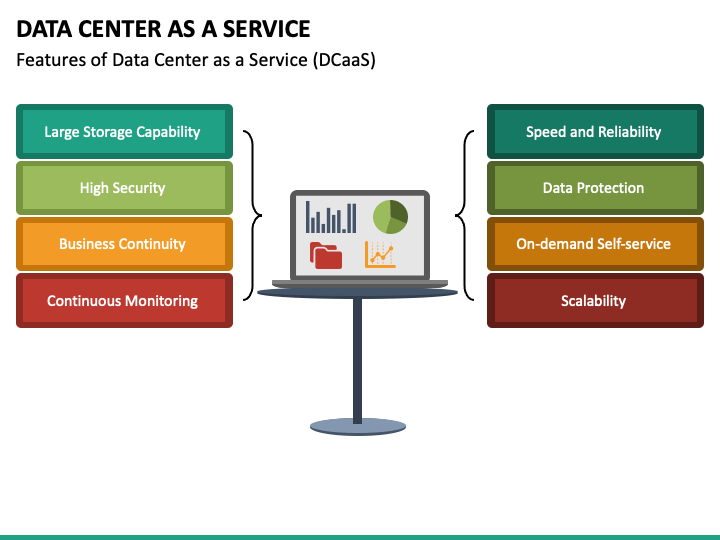 DATA CENTER AS A SERVICE

Features of Data Center as a Service (DCaaS)

Large Storage Capability

High Security

Business Continuity

Continuous Monitoring

Speed and Reliability

Data Protection

On-demand Self-service

Scalability